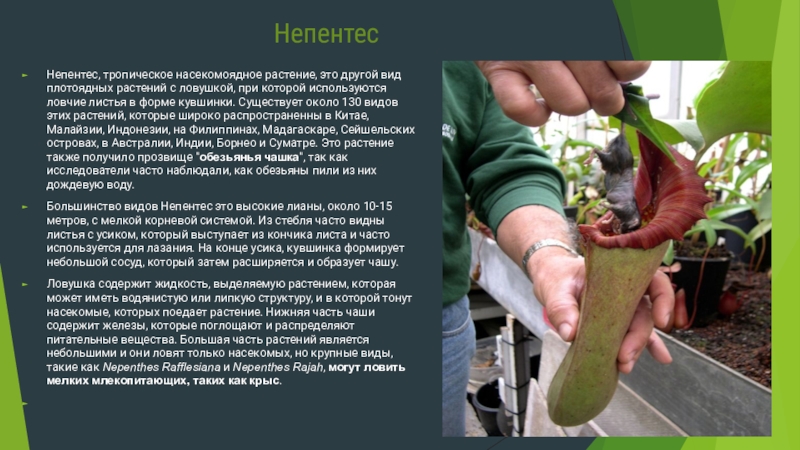 Непентес

Непентес, тропическое насекомоядное растение, это другой вид плотоядных растений с ловушкой, при которой используются ловчие листья в форме кувшинки. Существует около 130 видов этих растений, которые широко распространенны в Китае, Малайзии, Индонезии, на Филиппинах, Мадагаскаре, Сейшельских островах, в Австралии, Индии, Борнео и Суматре. Это растение также получило прозвище "обезьянья чашка", так как исследователи часто наблюдали, как обезьяны пили из них дождевую воду.

Большинство видов Непентес это высокие лианы, около 10-15 метров, с мелкой корневой системой. Из стебля часто видны листья с усиком, который выступает из кончика листа и часто используется для лазания. На конце усика, кувшинка формирует небольшой сосуд, который затем расширяется и образует чашу.

Ловушка содержит жидкость, выделяемую растением, которая может иметь водянистую или липкую структуру, и в которой тонут насекомые, которых поедает растение. Нижняя часть чаши содержит железы, которые поглощают и распределяют питательные вещества. Большая часть растений является небольшими и они ловят только насекомых, но крупные виды, такие как Nepenthes Rafflesiana и Nepenthes Rajah, могут ловить мелких млекопитающих, таких как крыс.